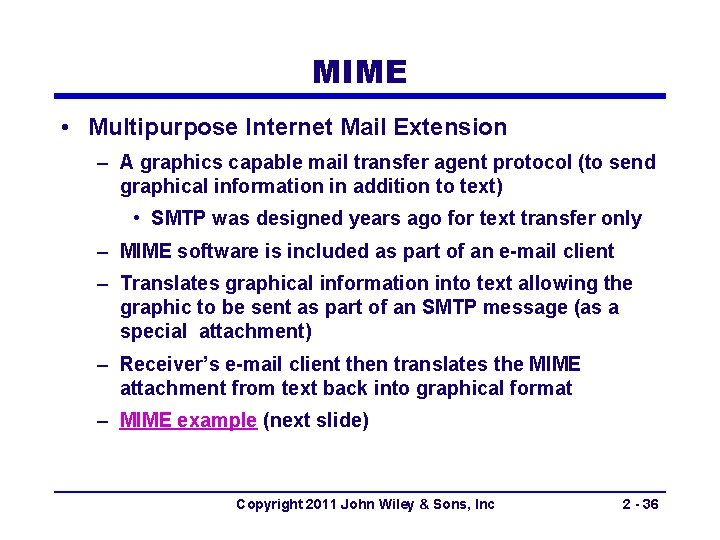 MIME

• Multipurpose Internet Mail Extension

– A graphics capable mail transfer agent protocol (to send graphical information in addition to text)

• SMTP was designed years ago for text transfer only

– MIME software is included as part of an e-mail client

– Translates graphical information into text allowing the graphic to be sent as part of an SMTP message (as a special attachment)

– Receiver's e-mail client then translates the MIME attachment from text back into graphical format

– MIME example (next slide)

Copyright 2011 John Wiley & Sons, Inc

2 - 36